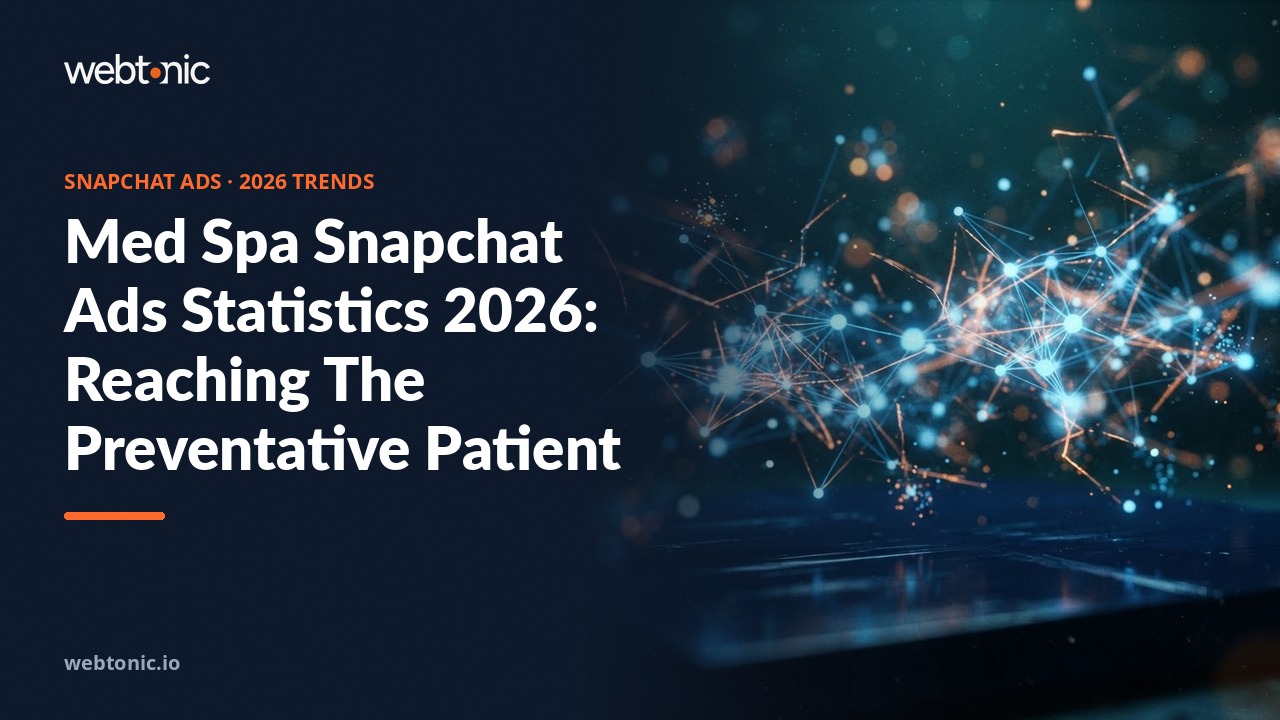 webtonic

SNAPCHAT ADS · 2026 TRENDS

Med Spa Snapchat Ads Statistics 2026: Reaching The Preventative Patient

webtonic.io